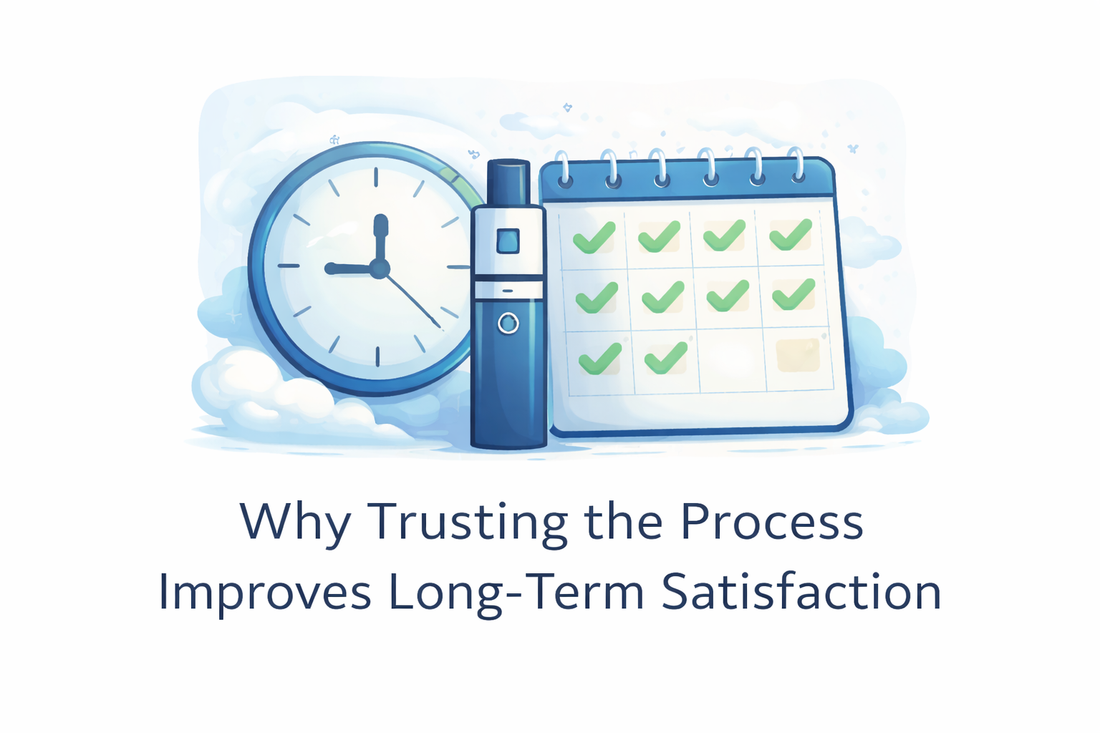 Why Trusting the Process
Improves Long-Term Satisfaction